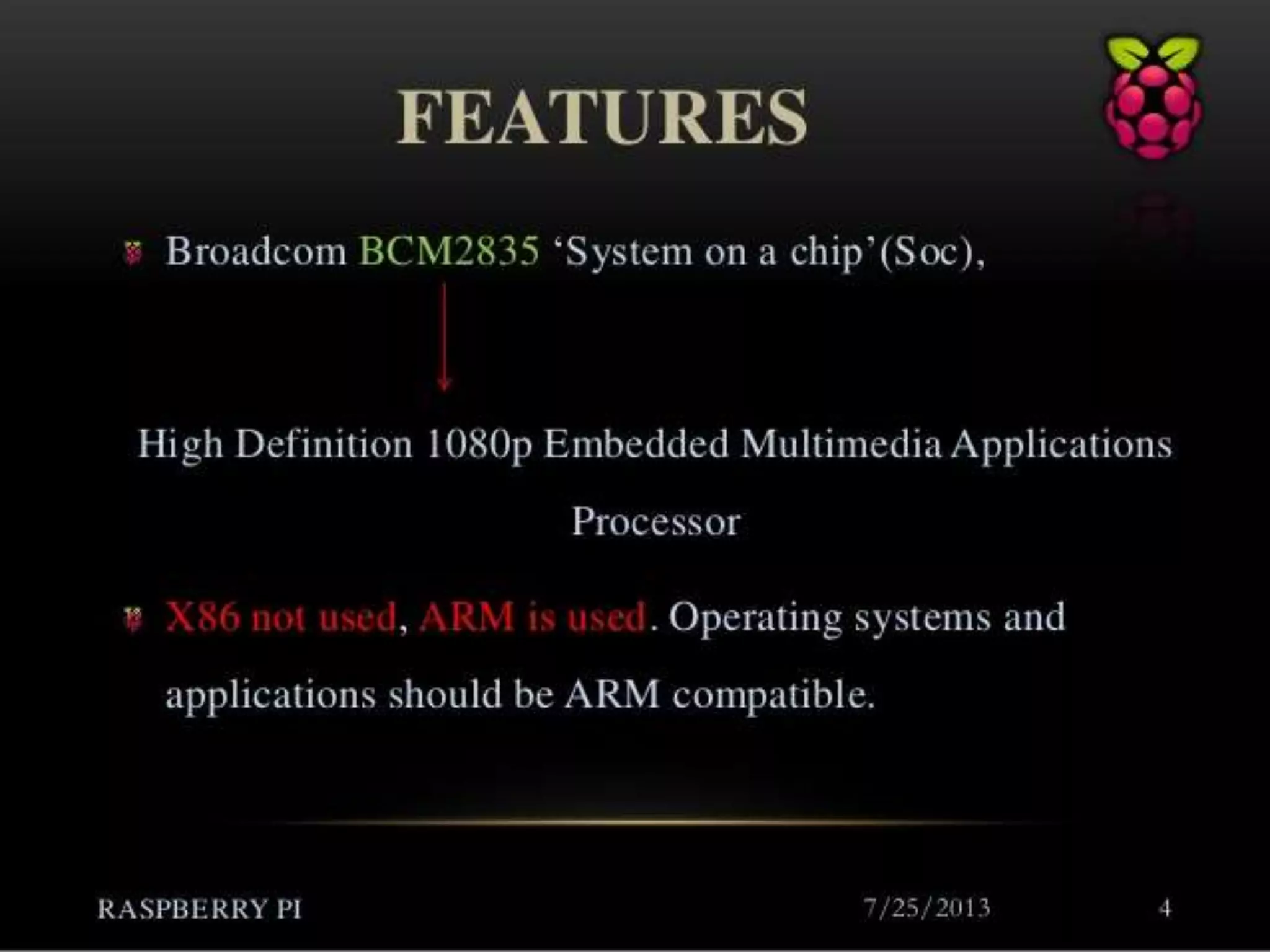 FEATURES

Broadcom BCM2835 ‘System on a chip’(Soc),

High Definition 1080p Embedded Multimedia Applications Processor

X86 not used, ARM is used. Operating systems and applications should be ARM compatible.

RASPBERRY PI

7/25/2013

4